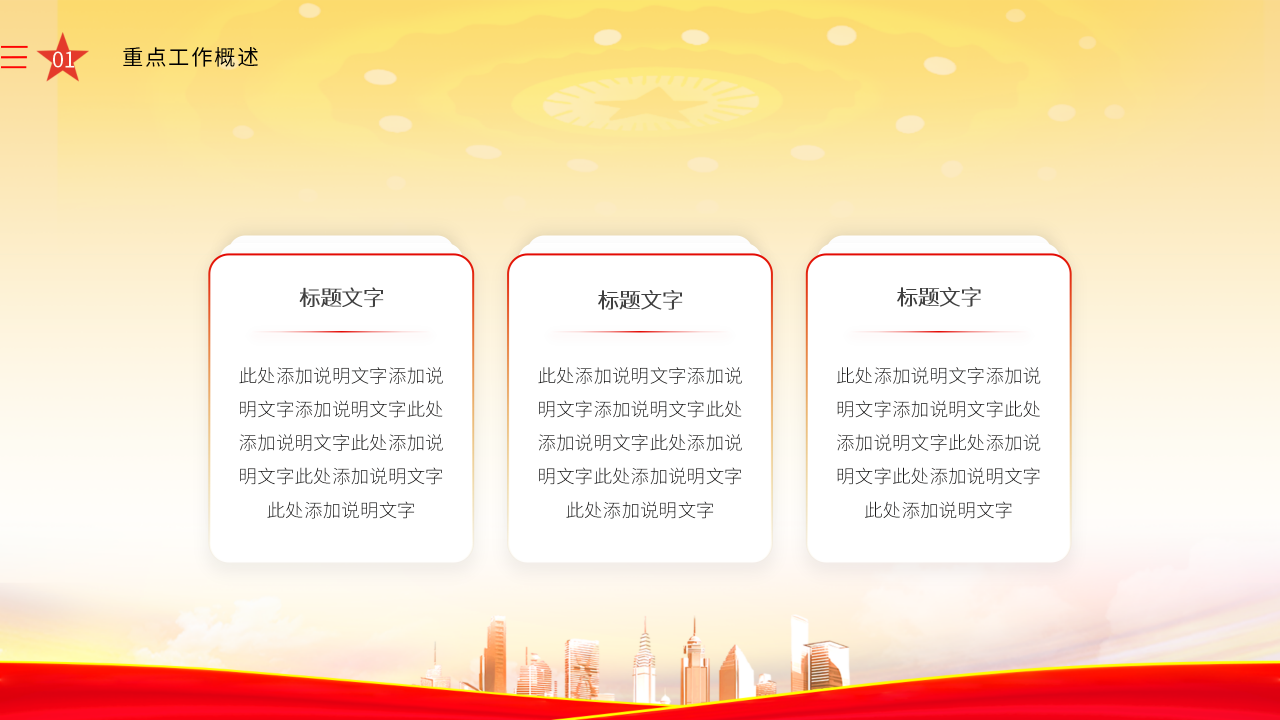 01 重点工作概述

标题文字

此处添加说明文字添加说明文字添加说明文字此处添加说明文字此处添加说明文字此处添加说明文字此处添加说明文字

标题文字

此处添加说明文字添加说明文字添加说明文字此处添加说明文字此处添加说明文字此处添加说明文字此处添加说明文字

标题文字

此处添加说明文字添加说明文字添加说明文字此处添加说明文字此处添加说明文字此处添加说明文字此处添加说明文字